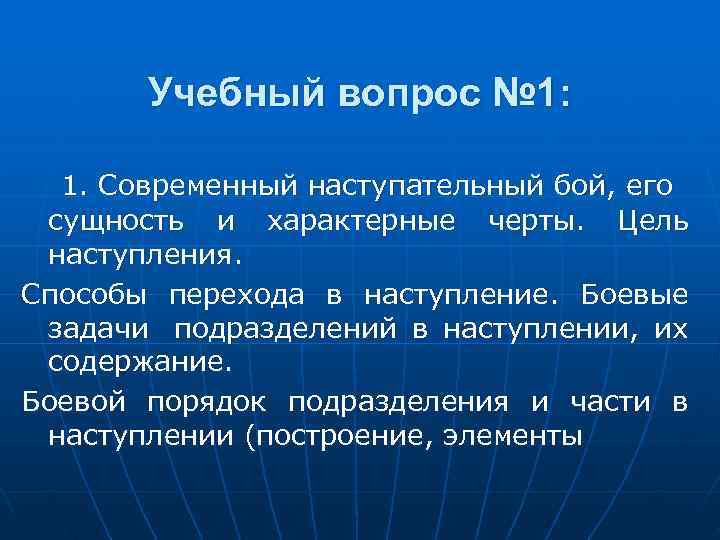 Учебный вопрос №1:

1. Современный наступательный бой, его сущность и характерные черты. Цель наступления.

Способы перехода в наступление. Боевые задачи подразделений в наступлении, их содержание.

Боевой порядок подразделения и части в наступлении (построение, элементы